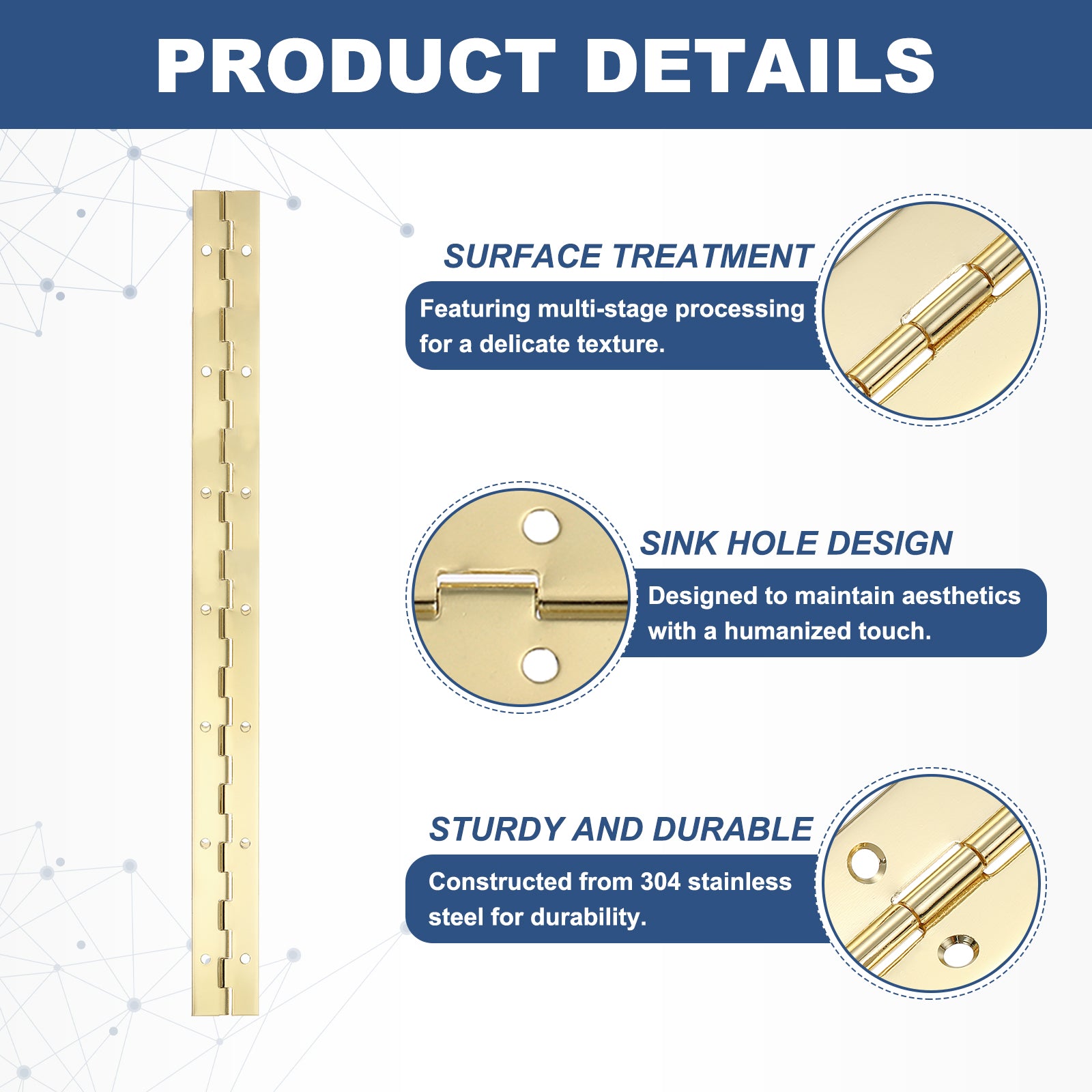 PRODUCT DETAILS

SURFACE TREATMENT

Featuring multi-stage processing for a delicate texture.

SINK HOLE DESIGN

Designed to maintain aesthetics with a humanized touch.

STURDY AND DURABLE

Constructed from 304 stainless steel for durability.